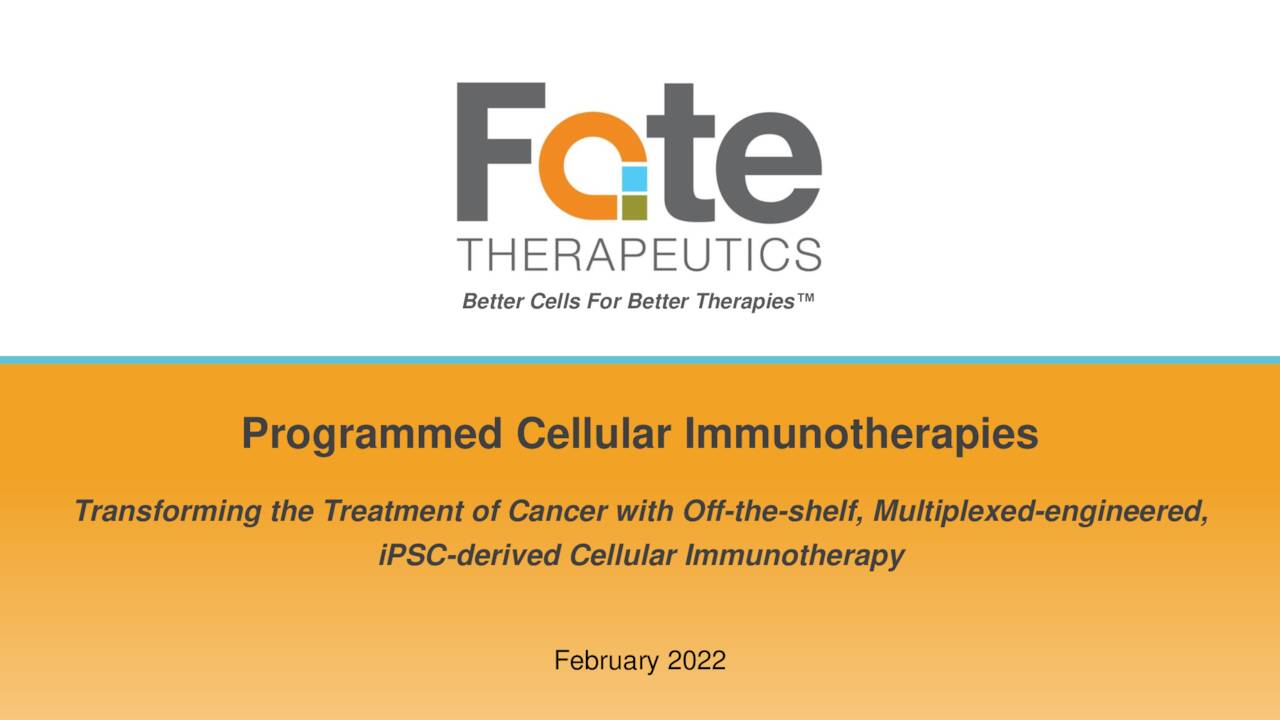 Fate
THERAPEUTICS
Better Cells For Better Therapies™

Programmed Cellular Immunotherapies

Transforming the Treatment of Cancer with Off-the-shelf, Multiplexed-engineered, iPSC-derived Cellular Immunotherapy

February 2022